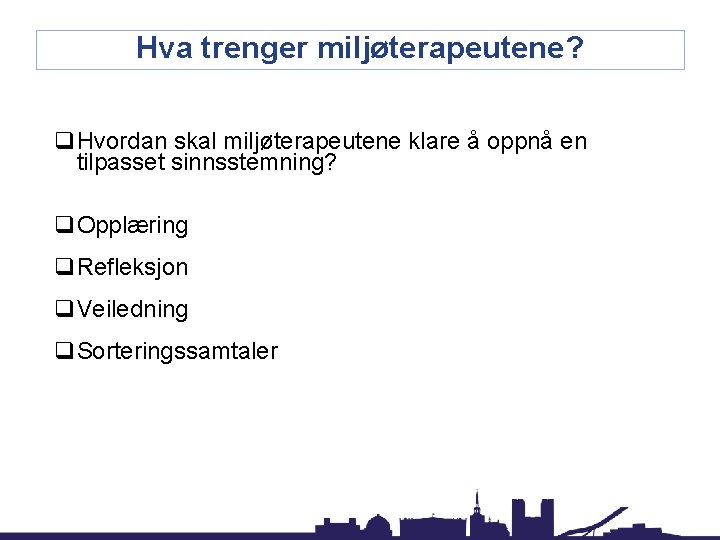 Hva trenger miljøterapeutene?

❑ Hvordan skal miljøterapeutene klare å oppnå en tilpasset sinnsstemning?

❑ Opplæring

❑ Refleksjon

❑ Veiledning

❑ Sorteringssamtaler